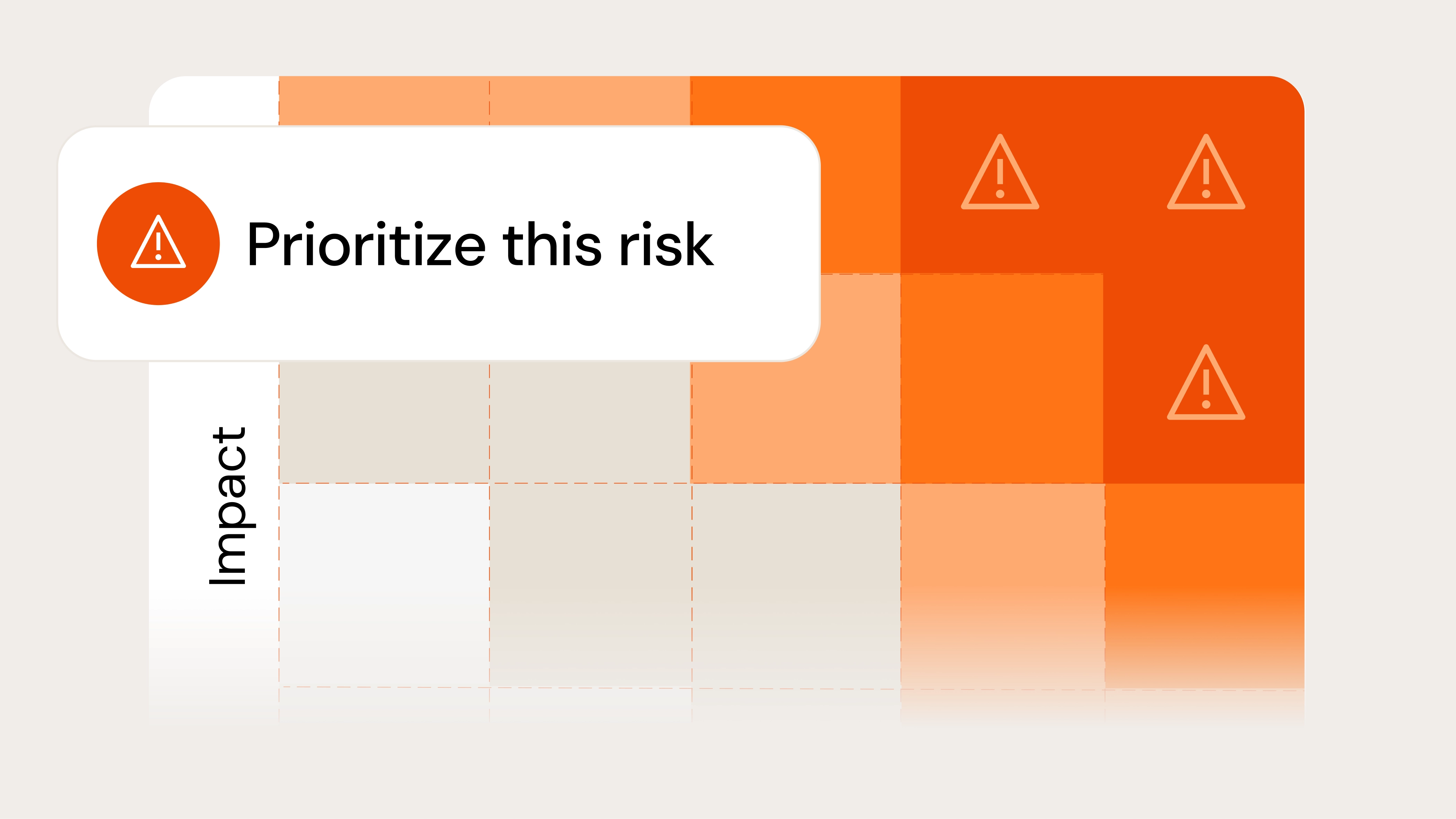 Prioritize this risk

Impact